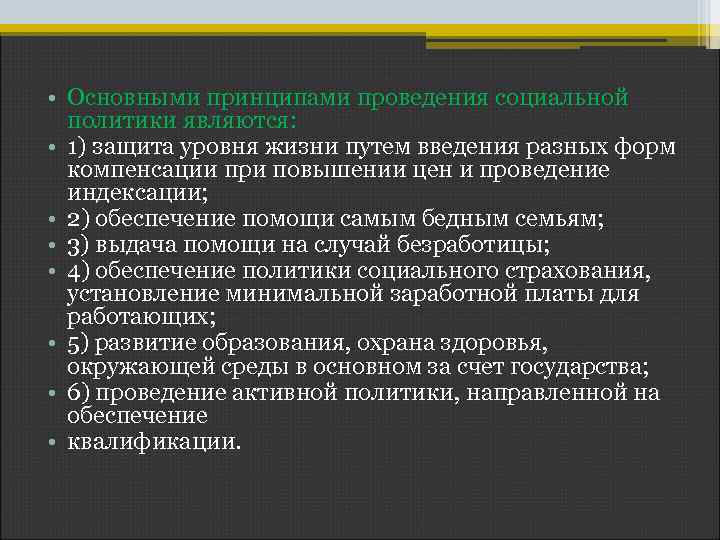 • Основными принципами проведения социальной политики являются:
• 1) защита уровня жизни путем введения разных форм компенсации при повышении цен и проведение индексации;
• 2) обеспечение помощи самым бедным семьям;
• 3) выдача помощи на случай безработицы;
• 4) обеспечение политики социального страхования, установление минимальной заработной платы для работающих;
• 5) развитие образования, охрана здоровья, окружающей среды в основном за счет государства;
• 6) проведение активной политики, направленной на обеспечение
• квалификации.